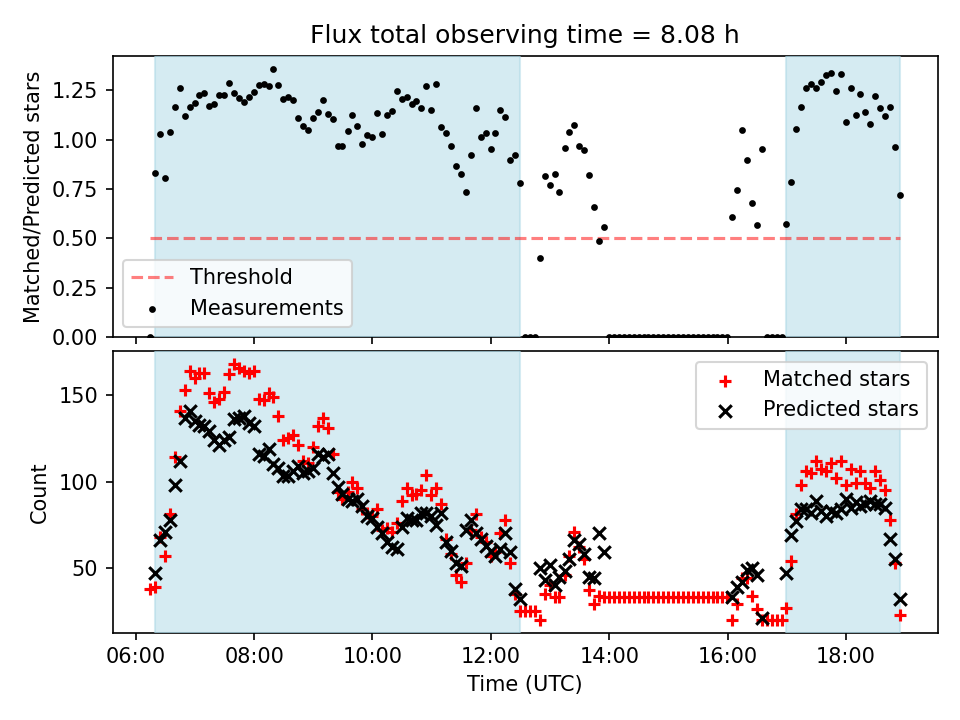 Flux total observing time = 8.08 h

Matched/Predicted stars

1.25
1.00
0.75
0.50
0.25
0.00

Threshold
Measurements

Count

150
100
50

Matched stars
Predicted stars

06:00
08:00
10:00
12:00
14:00
16:00
18:00

Time (UTC)